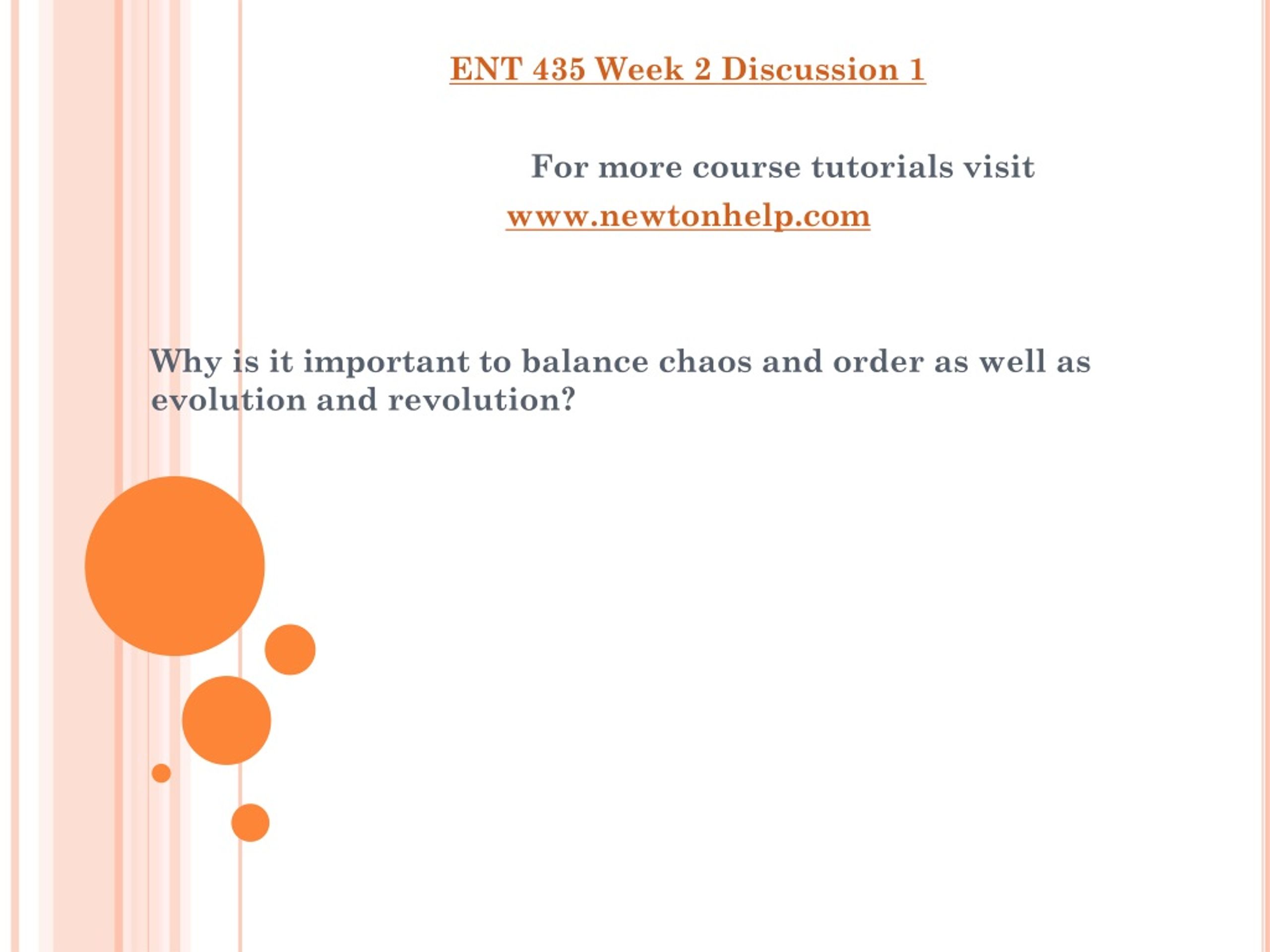 ENT 435 Week 2 Discussion 1

For more course tutorials visit

www.newtonhelp.com

Why is it important to balance chaos and order as well as evolution and revolution?